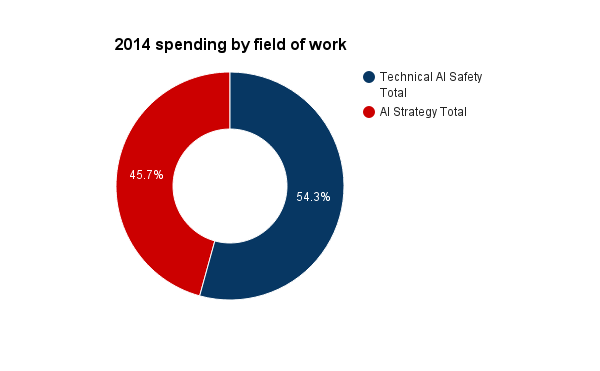 2014 spending by field of work

Technical AI Safety Total

AI Strategy Total

45.7%

54.3%